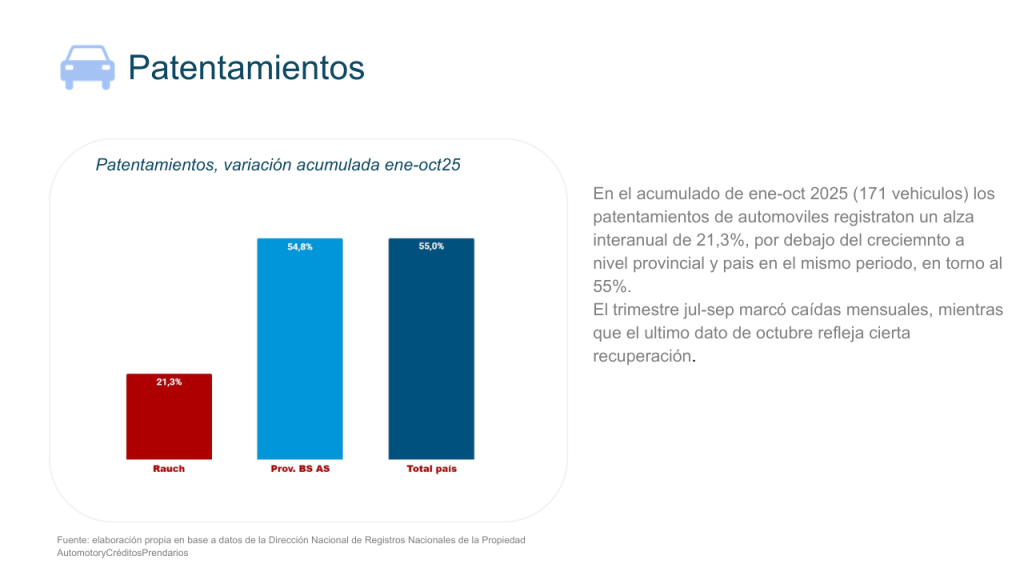 Patentamientos

Patentamientos, variación acumulada ene-oct25

21,3%
54,8%
55,0%

Rauch
Prov. BS AS
Total país

En el acumulado de ene-oct 2025 (171 vehiculos) los patentamientos de automoviles registraton un alza interanual de 21,3%, por debajo del creciemnto a nivel provincial y pais en el mismo periodo, en torno al 55%.
El trimestre jul-sep marcó caídas mensuales, mientras que el ultimo dato de octubre refleja cierta recuperación.

Fuente: elaboración propia en base a datos de la Dirección Nacional de Registros Nacionales de la Propiedad AutomotoryCréditosPrendarios